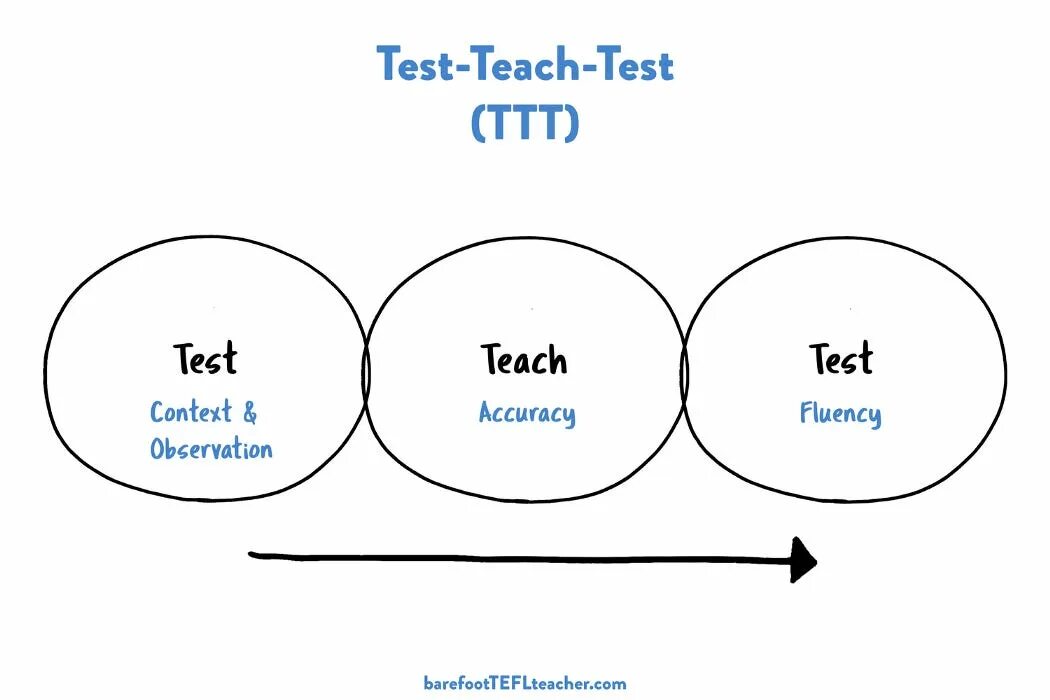 Test-Teach-Test
(TTT)

Test
Context & Observation

Teach
Accuracy

Test
Fluency

barefootTEFLteacher.com